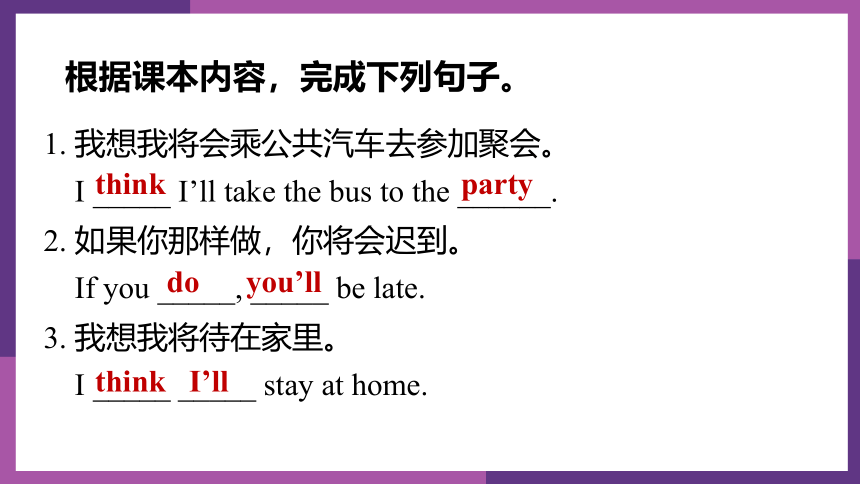 根据课本内容，完成下列句子。

1. 我想我将会乘公共汽车去参加聚会。
I think I'll take the bus to the party.

2. 如果你那样做，你将会迟到。
If you do, you'll be late.

3. 我想我将待在家里。
I think I'll stay at home.